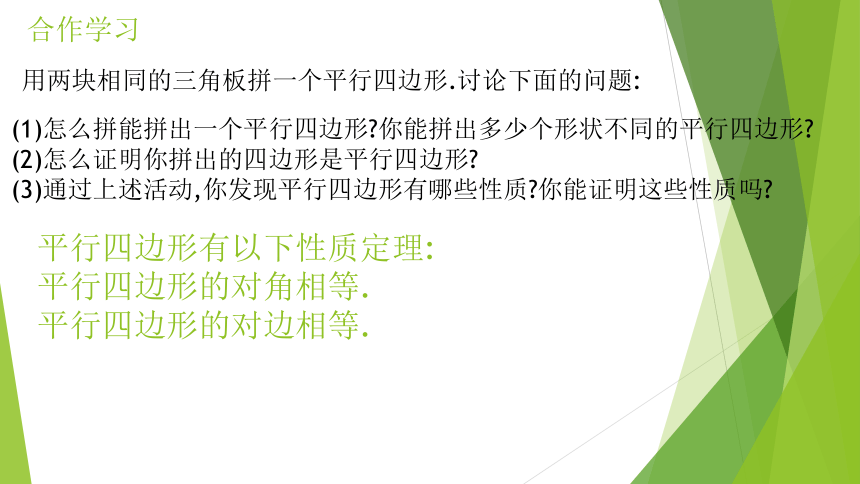 合作学习

用两块相同的三角板拼一个平行四边形.讨论下面的问题:

(1)怎么拼能拼出一个平行四边形?你能拼出多少个形状不同的平行四边形?
(2)怎么证明你拼出的四边形是平行四边形?
(3)通过上述活动,你发现平行四边形有哪些性质?你能证明这些性质吗?

平行四边形有以下性质定理:
平行四边形的对角相等.
平行四边形的对边相等.